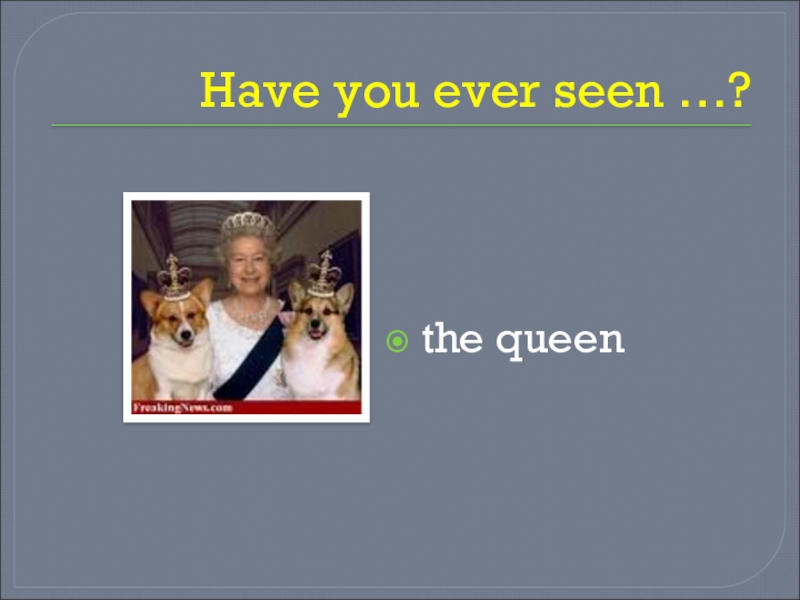 Have you ever seen …?

FreakingNews.com

the queen